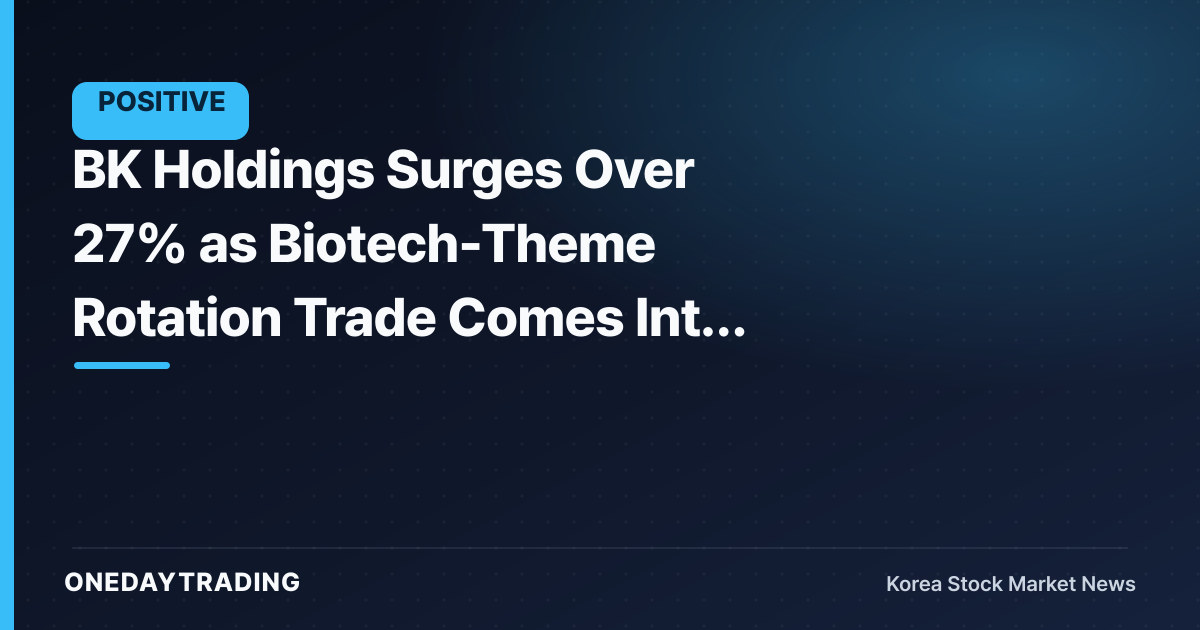 POSITIVE

BK Holdings Surges Over 27% as Biotech-Theme Rotation Trade Comes Int...

ONEDAYTRADING

Korea Stock Market News